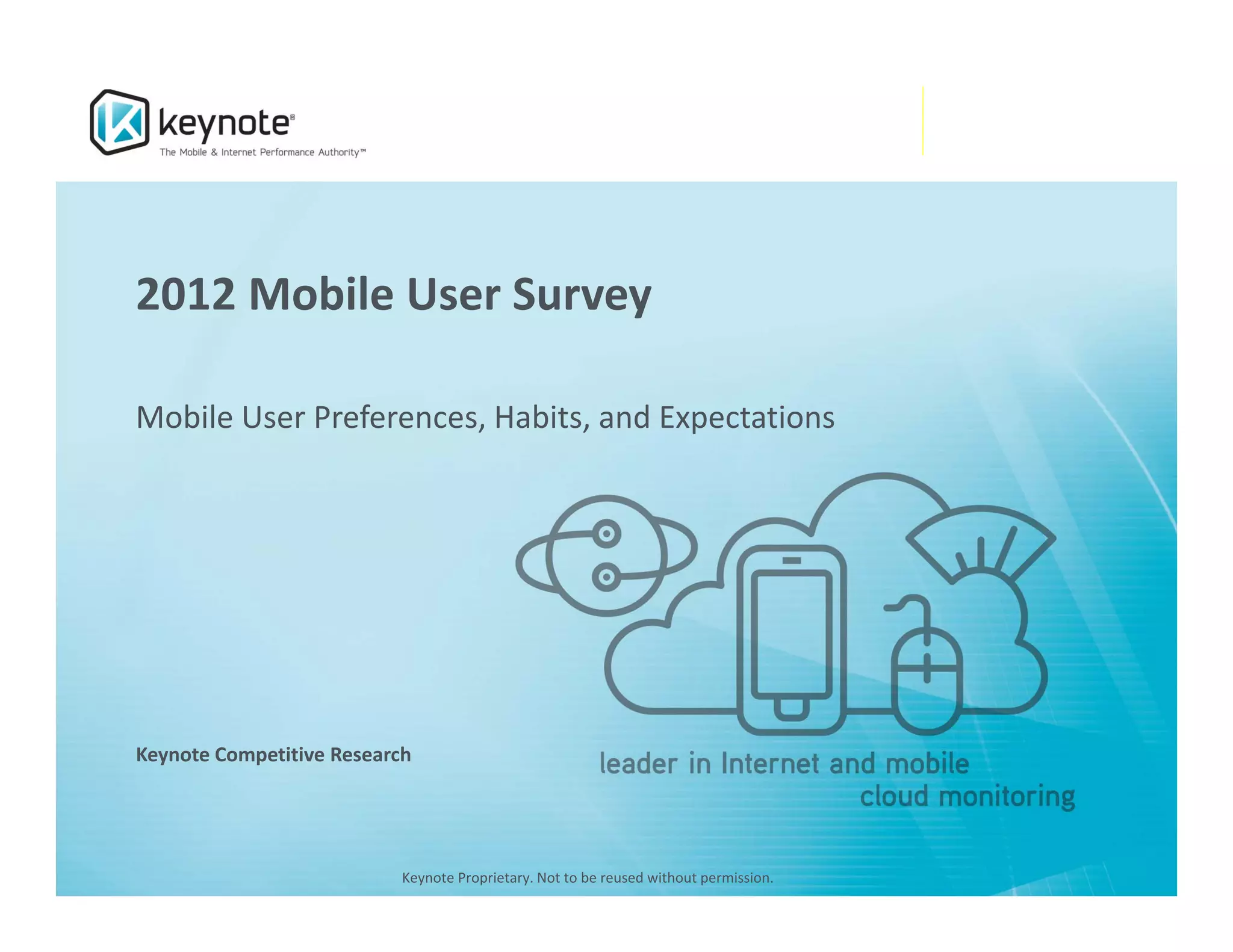 keynote®
The Mobile & Internet Performance Authority™

2012 Mobile User Survey

Mobile User Preferences, Habits, and Expectations

Keynote Competitive Research

leader in Internet and mobile cloud monitoring

Keynote Proprietary. Not to be reused without permission.